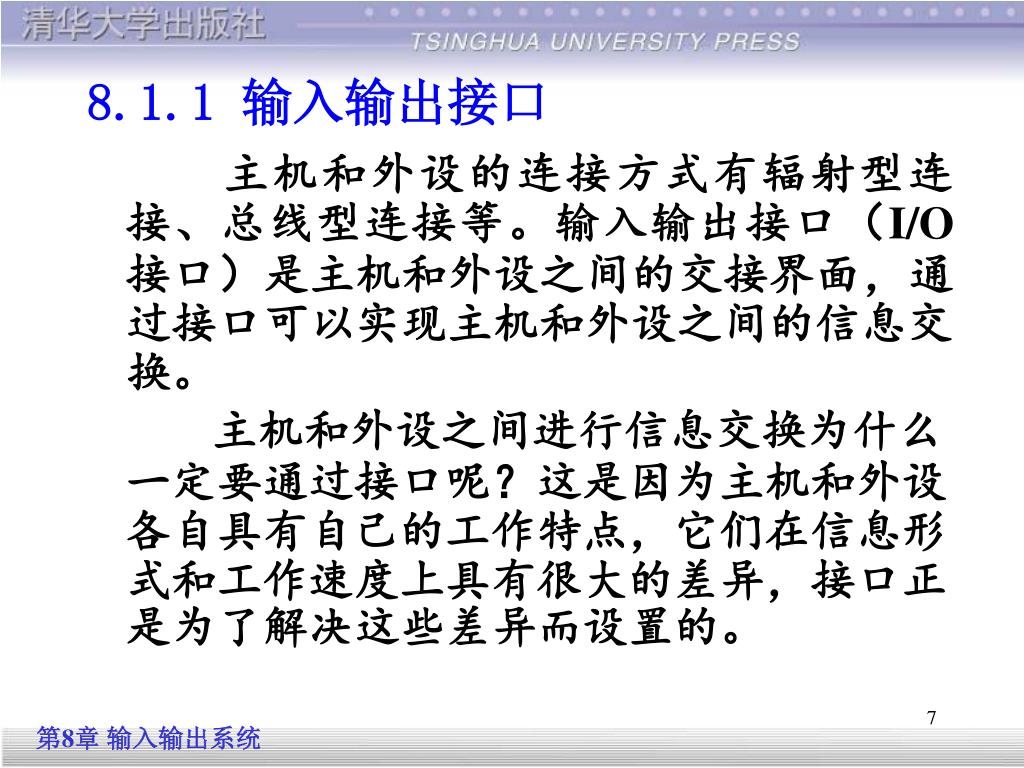 清华大学出版社
TSINGHUA UNIVERSITY PRESS

8.1.1 输入输出接口

主机和外设的连接方式有辐射型连接、总线型连接等。输入输出接口（I/O接口）是主机和外设之间的交接界面，通过接口可以实现主机和外设之间的信息交换。

主机和外设之间进行信息交换为什么一定要通过接口呢？这是因为主机和外设各自具有自己的工作特点，它们在信息形式和工作速度上具有很大的差异，接口正是为了解决这些差异而设置的。

7

第8章 输入输出系统